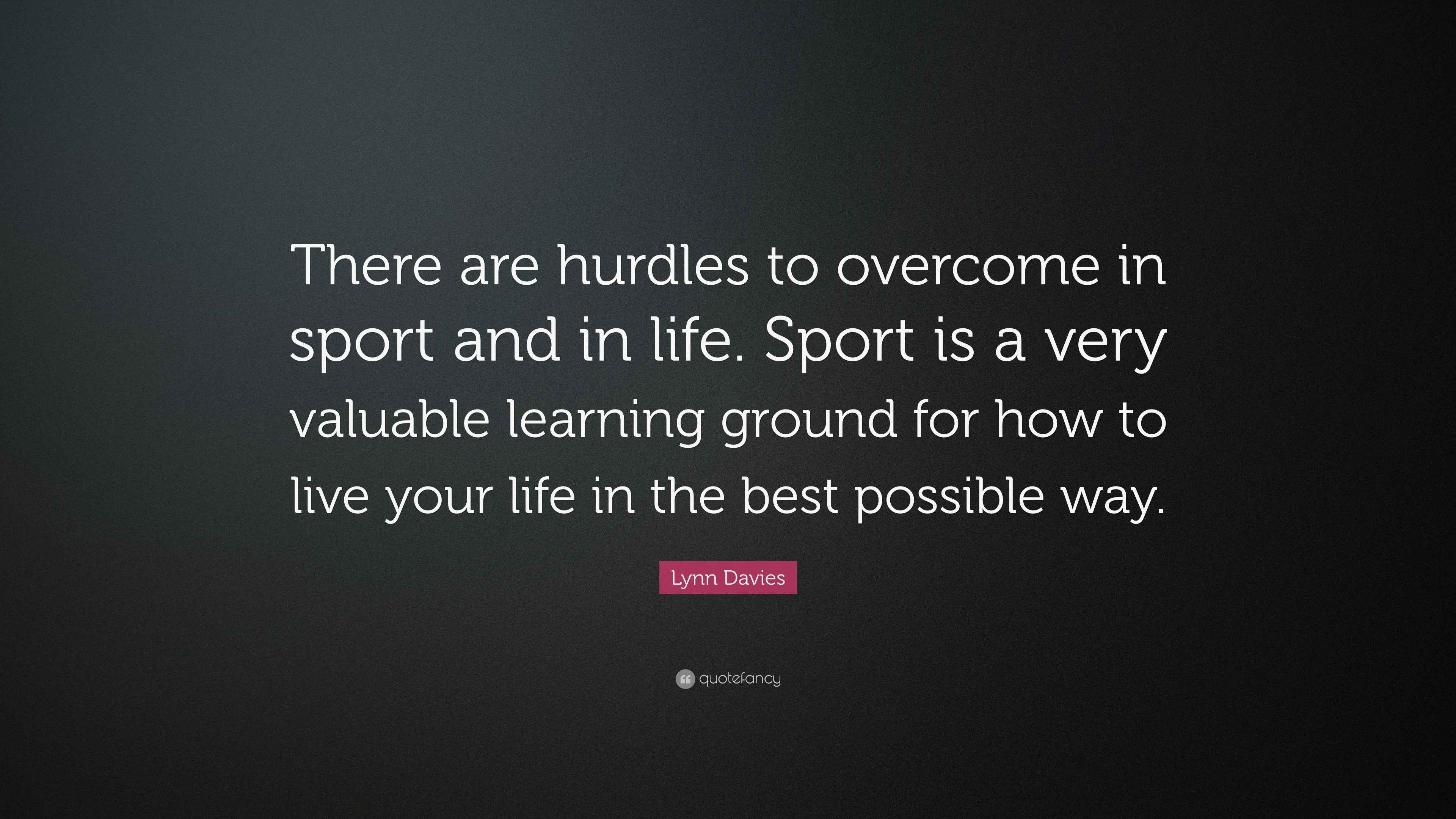 There are hurdles to overcome in sport and in life. Sport is a very valuable learning ground for how to live your life in the best possible way.

Lynn Davies

quotefancy